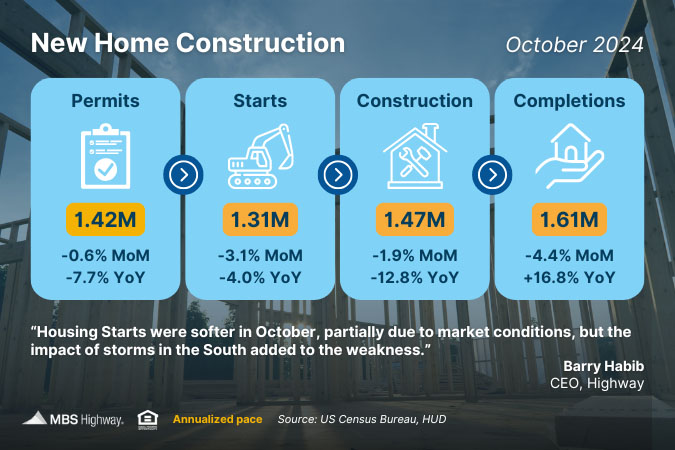 New Home Construction

October 2024

Permits

1.42M

-0.6% MoM
-7.7% YoY

Starts

1.31M

-3.1% MoM
-4.0% YoY

Construction

1.47M

-1.9% MoM
-12.8% YoY

Completions

1.61M

-4.4% MoM
+16.8% YoY

"Housing Starts were softer in October, partially due to market conditions, but the impact of storms in the South added to the weakness."

Barry Habib
CEO, Highway

MBS Highway.

Annualized pace

Source: US Census Bureau, HUD